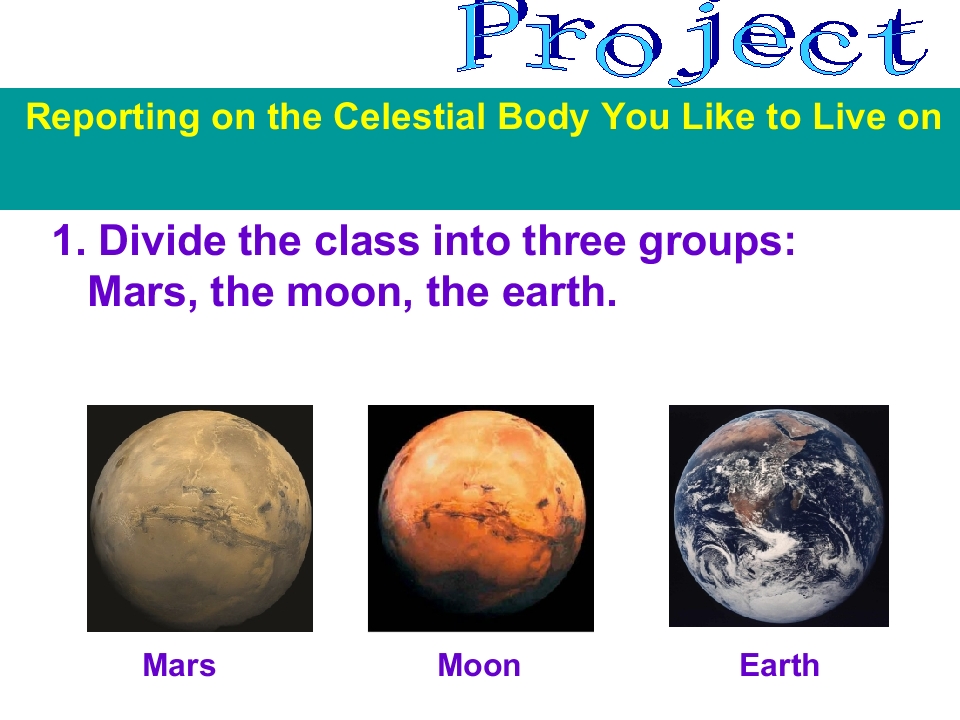 Project

Reporting on the Celestial Body You Like to Live on

1. Divide the class into three groups: Mars, the moon, the earth.

Mars

Moon

Earth